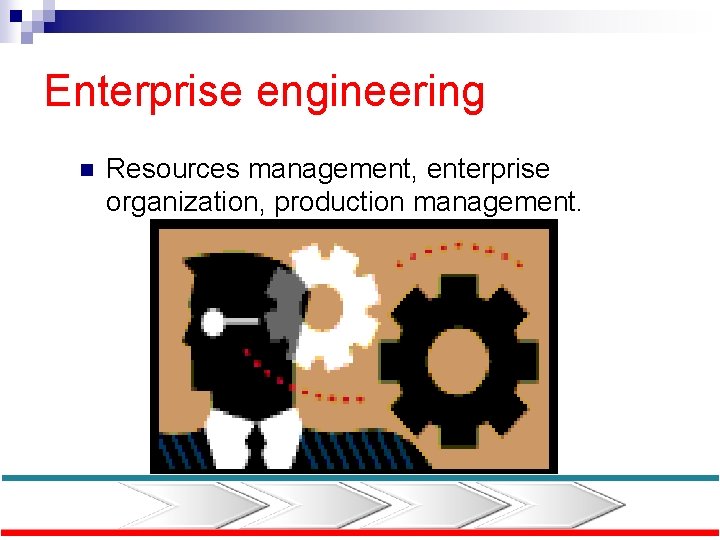 Enterprise engineering

Resources management, enterprise organization, production management.